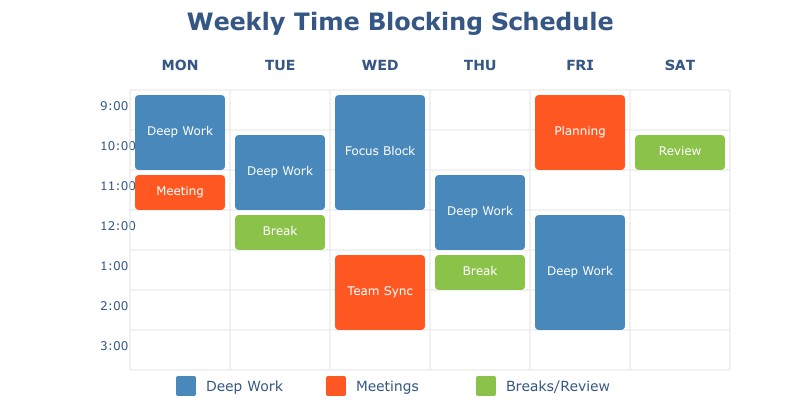 Weekly Time Blocking Schedule

MON TUE WED THU FRI SAT

9:00
10:00
11:00
12:00
1:00
2:00
3:00

Deep Work
Meeting
Deep Work
Break
Focus Block
Team Sync
Deep Work
Break
Planning
Deep Work
Review

Deep Work
Meetings
Breaks/Review